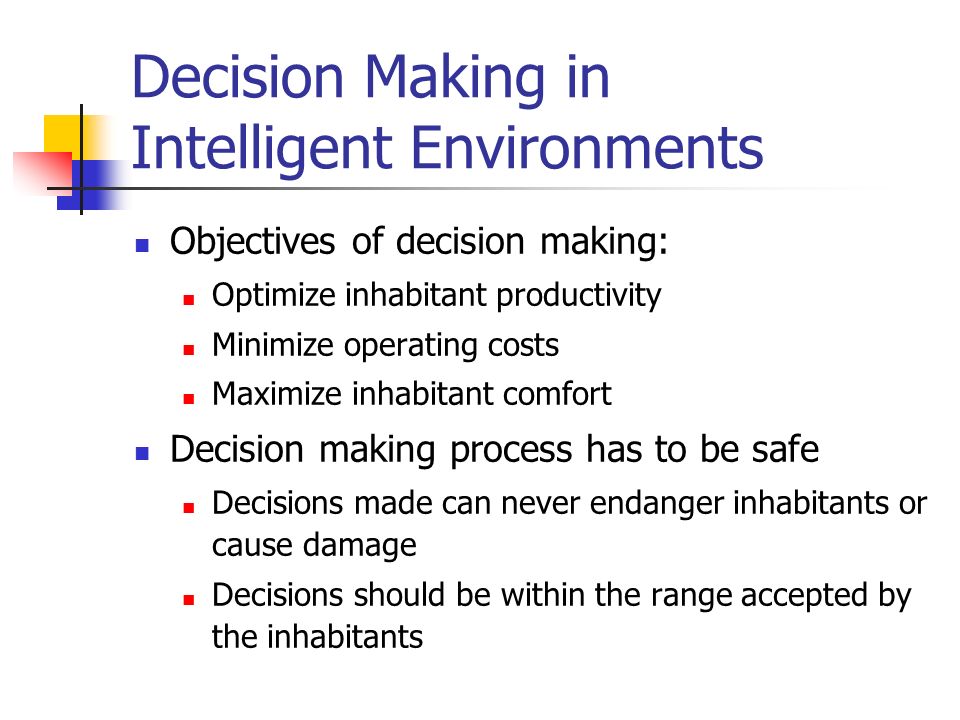 Decision Making in Intelligent Environments

- Objectives of decision making:
  - Optimize inhabitant productivity
  - Minimize operating costs
  - Maximize inhabitant comfort
- Decision making process has to be safe
  - Decisions made can never endanger inhabitants or cause damage
  - Decisions should be within the range accepted by the inhabitants